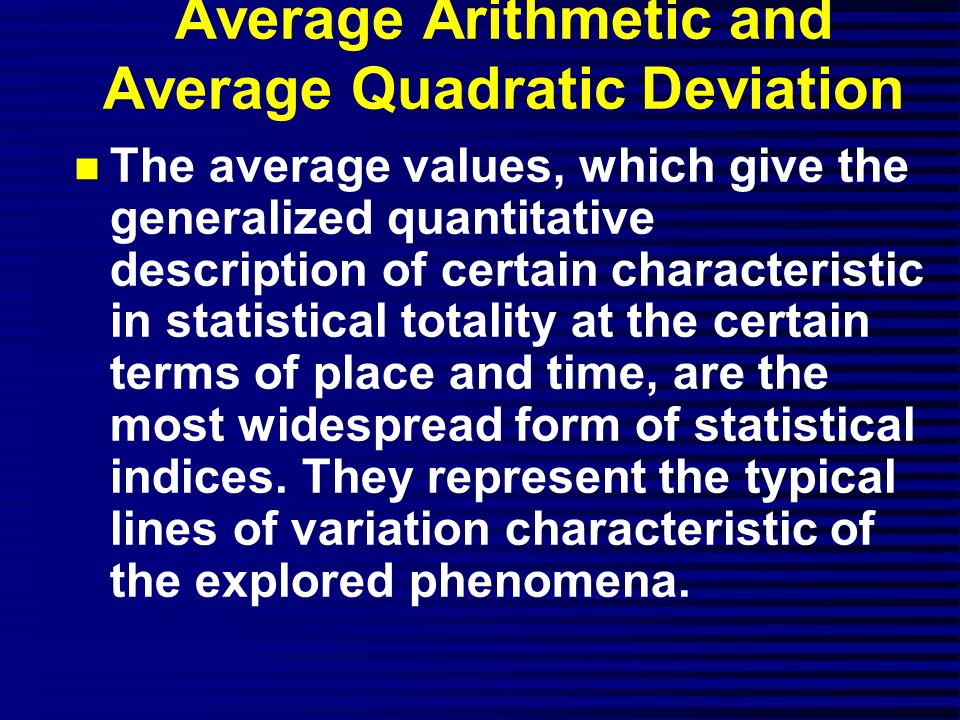 Average Arithmetic and Average Quadratic Deviation

The average values, which give the generalized quantitative description of certain characteristic in statistical totality at the certain terms of place and time, are the most widespread form of statistical indices. They represent the typical lines of variation characteristic of the explored phenomena.